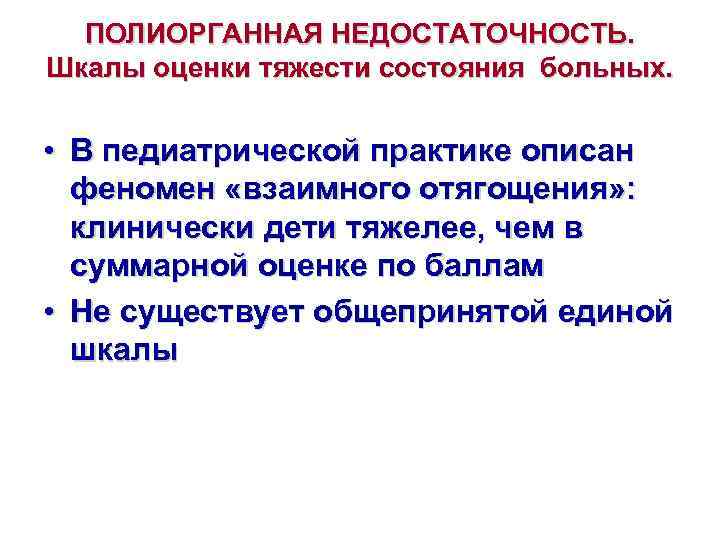 ПОЛИОРГАННАЯ НЕДОСТАТОЧНОСТЬ.
Шкалы оценки тяжести состояния больных.

• В педиатрической практике описан феномен «взаимного отягощения»: клинически дети тяжелее, чем в суммарной оценке по баллам
• Не существует общепринятой единой шкалы